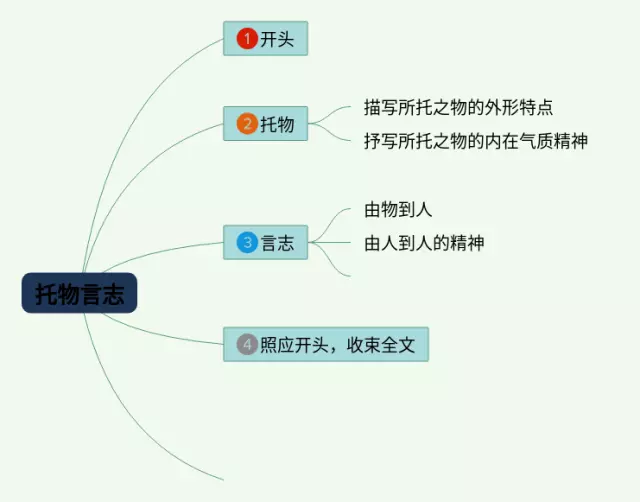 托物言志

1 开头

2 托物
描写所托之物的外形特点
抒写所托之物的内在气质精神

3 言志
由物到人
由人到人的精神

4 照应开头，收束全文